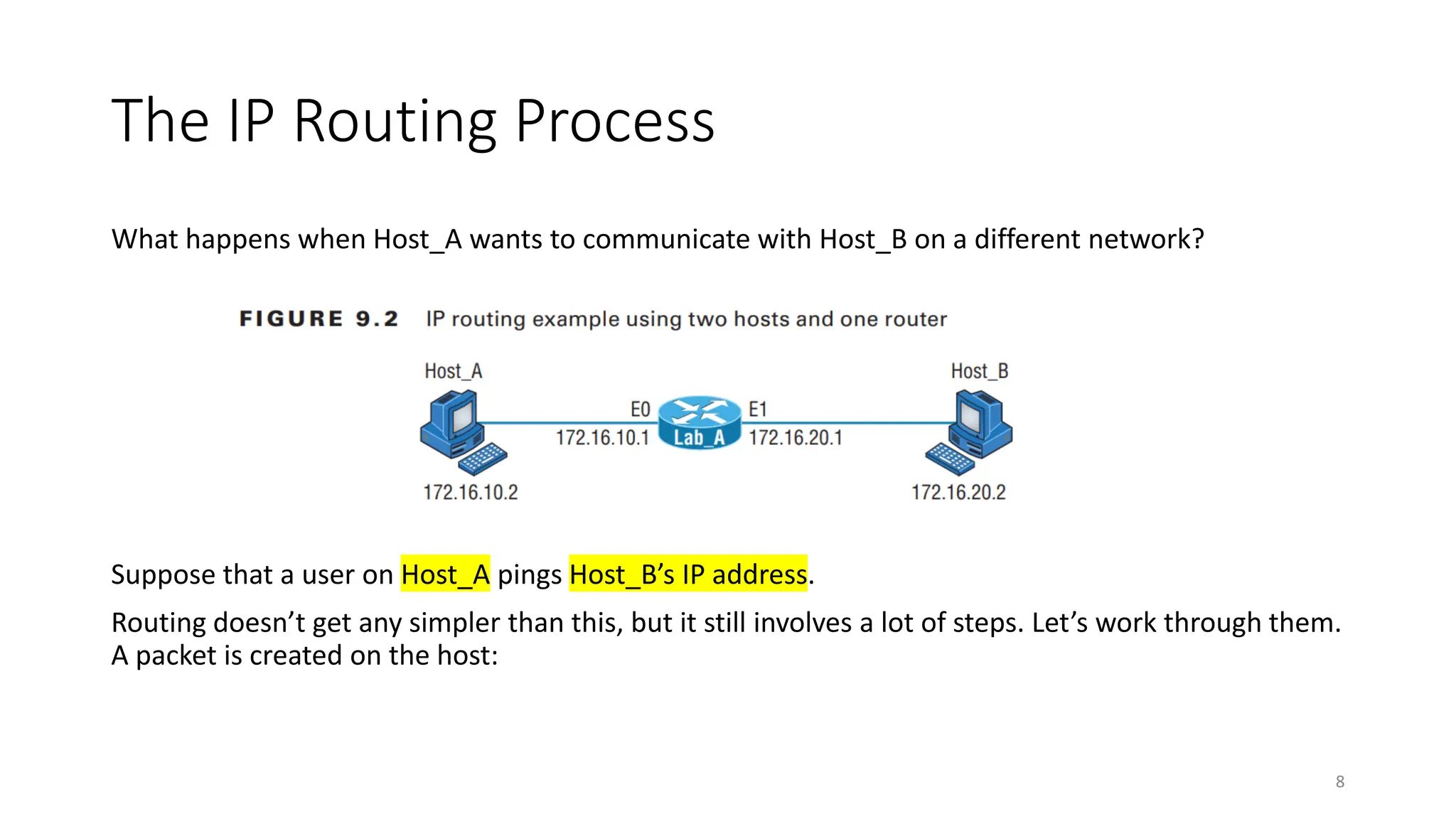 The IP Routing Process

What happens when Host_A wants to communicate with Host_B on a different network?

FIGURE 9.2 IP routing example using two hosts and one router

Host_A

Host_B

E0

E1

172.16.10.1

Lab_A

172.16.20.1

172.16.10.2

172.16.20.2

Suppose that a user on Host_A pings Host_B's IP address.

Routing doesn't get any simpler than this, but it still involves a lot of steps. Let's work through them. A packet is created on the host:

8